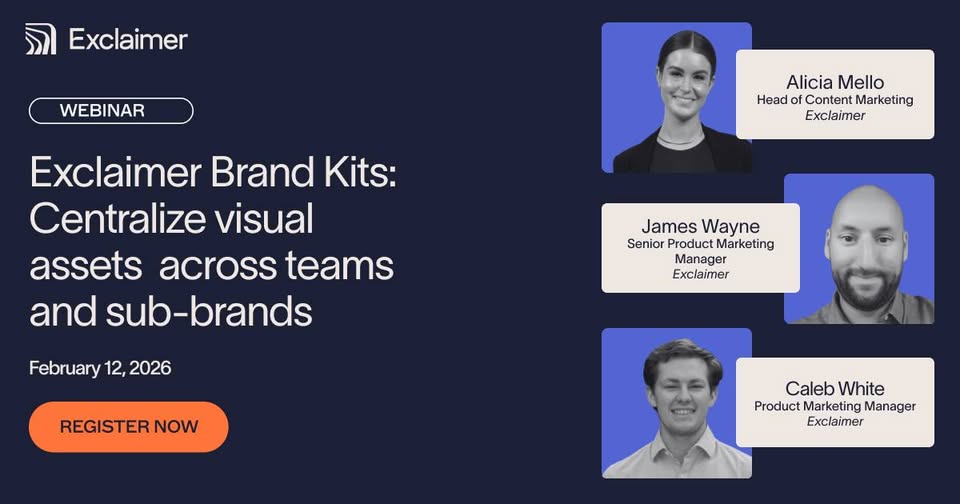 Exclaimer

WEBINAR

Exclaimer Brand Kits: Centralize visual assets across teams and sub-brands

February 12, 2026

REGISTER NOW

Alicia Mello
Head of Content Marketing
Exclaimer

James Wayne
Senior Product Marketing Manager
Exclaimer

Caleb White
Product Marketing Manager
Exclaimer